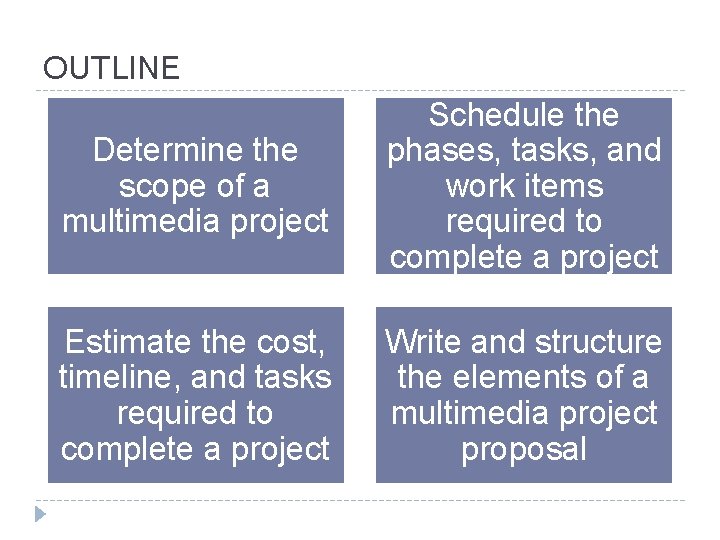 OUTLINE

Determine the scope of a multimedia project

Schedule the phases, tasks, and work items required to complete a project

Estimate the cost, timeline, and tasks required to complete a project

Write and structure the elements of a multimedia project proposal